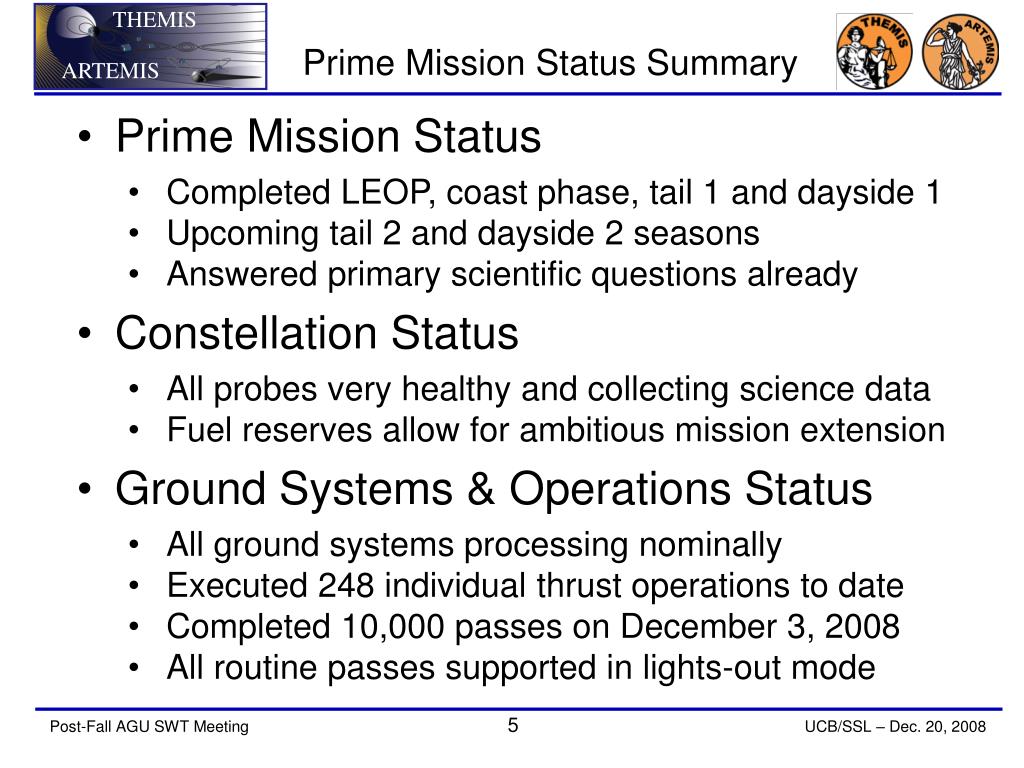 THEMIS
ARTEMIS

Prime Mission Status Summary

THEMIS
ARTEMIS

• Prime Mission Status
• Completed LEOP, coast phase, tail 1 and dayside 1
• Upcoming tail 2 and dayside 2 seasons
• Answered primary scientific questions already

• Constellation Status
• All probes very healthy and collecting science data
• Fuel reserves allow for ambitious mission extension

• Ground Systems & Operations Status
• All ground systems processing nominally
• Executed 248 individual thrust operations to date
• Completed 10,000 passes on December 3, 2008
• All routine passes supported in lights-out mode

Post-Fall AGU SWT Meeting
5
UCB/SSL – Dec. 20, 2008